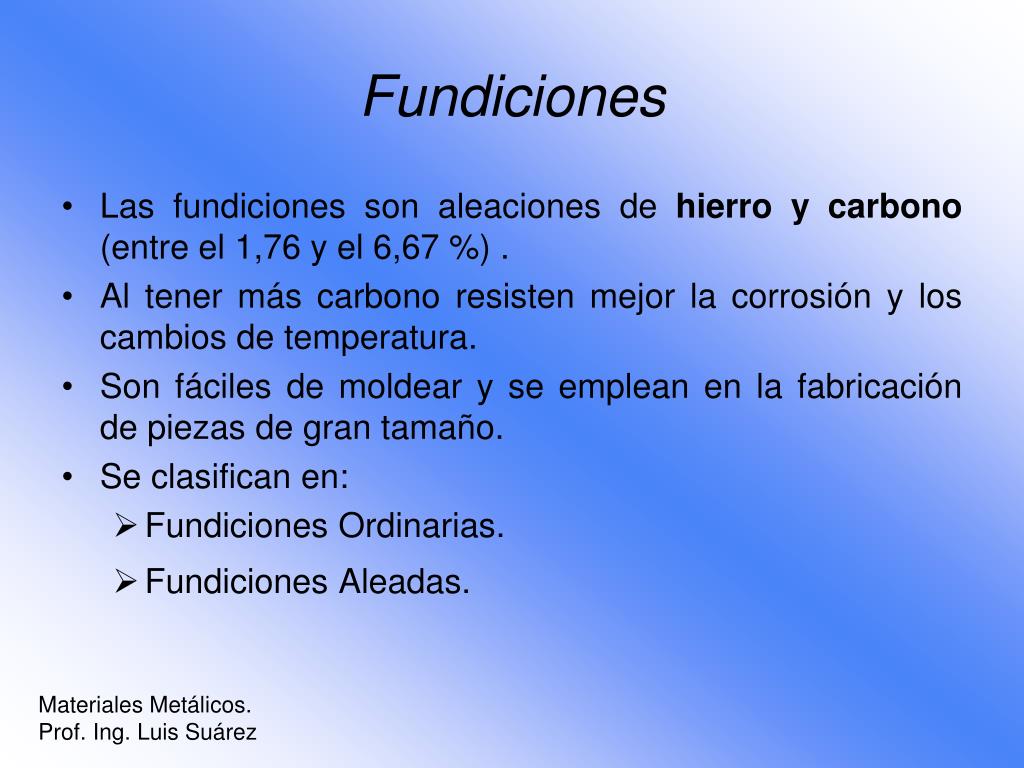 Fundiciones

• Las fundiciones son aleaciones de hierro y carbono (entre el 1,76 y el 6,67 %) .
• Al tener más carbono resisten mejor la corrosión y los cambios de temperatura.
• Son fáciles de moldear y se emplean en la fabricación de piezas de gran tamaño.
• Se clasifican en:
➢ Fundiciones Ordinarias.
➢ Fundiciones Aleadas.

Materiales Metálicos.
Prof. Ing. Luis Suárez